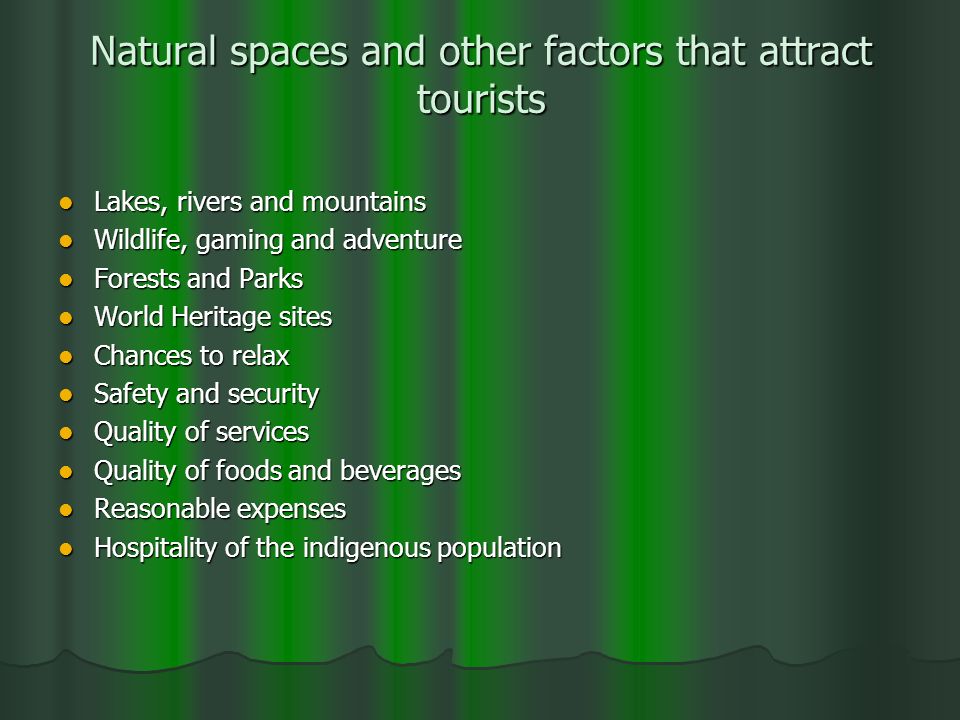 Natural spaces and other factors that attract tourists

- Lakes, rivers and mountains
- Wildlife, gaming and adventure
- Forests and Parks
- World Heritage sites
- Chances to relax
- Safety and security
- Quality of services
- Quality of foods and beverages
- Reasonable expenses
- Hospitality of the indigenous population